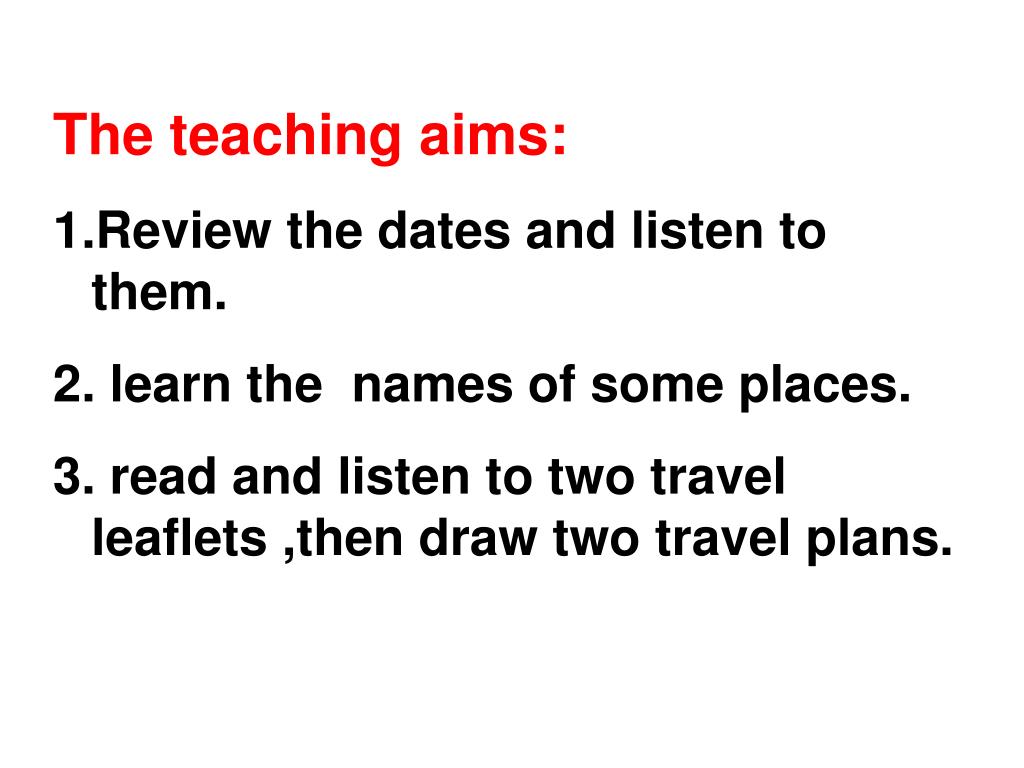 The teaching aims:

1.Review the dates and listen to them.

2. learn the  names of some places.

3. read and listen to two travel leaflets ,then draw two travel plans.